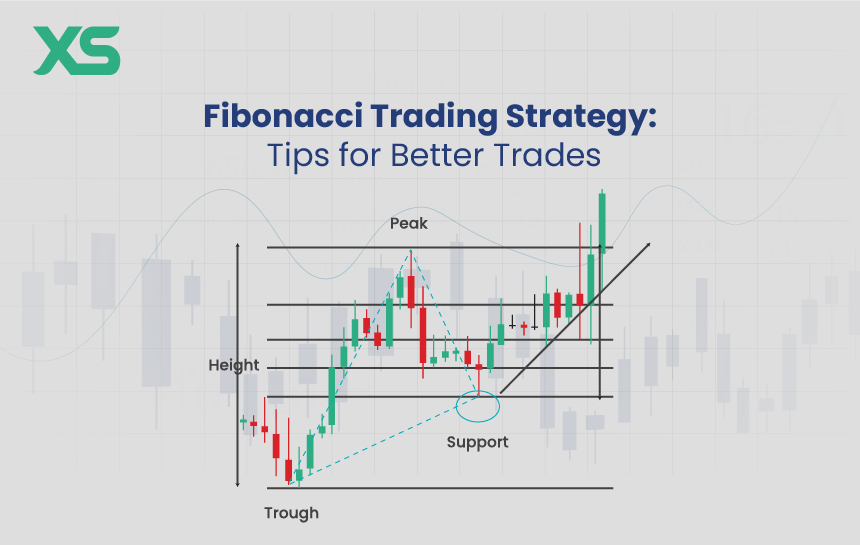 XS

Fibonacci Trading Strategy:
Tips for Better Trades

Peak

Height

Support

Trough